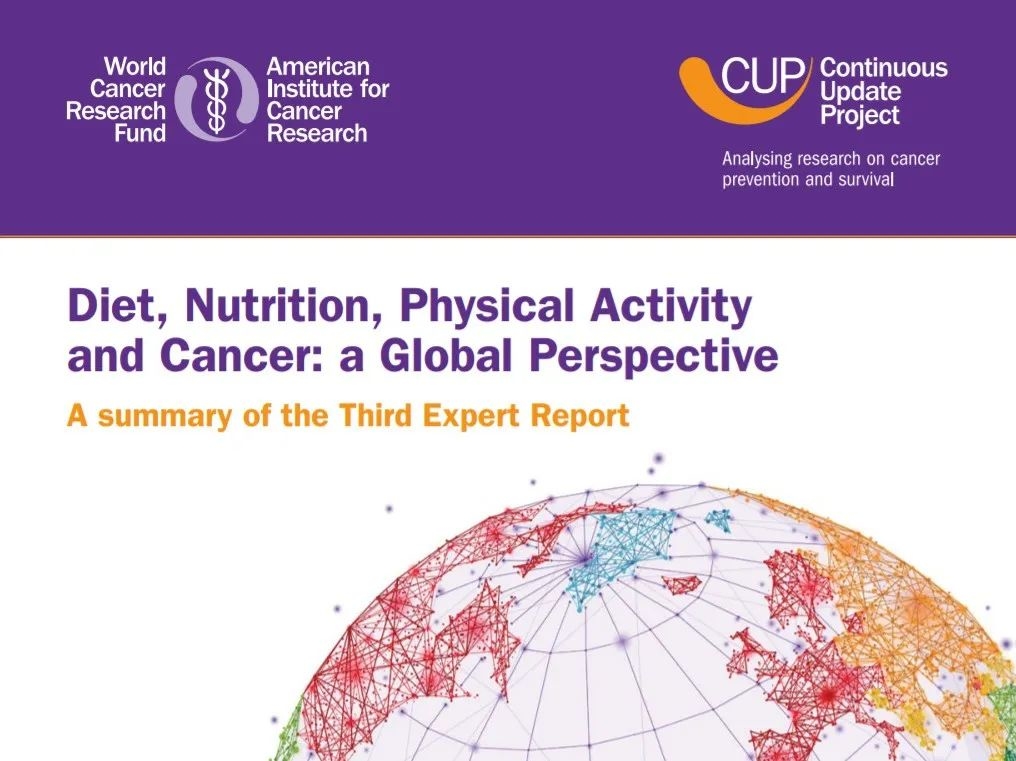 World Cancer Research Fund

American Institute for Cancer Research

CUP Continuous Update Project

Analysing research on cancer prevention and survival

Diet, Nutrition, Physical Activity and Cancer: a Global Perspective

A summary of the Third Expert Report